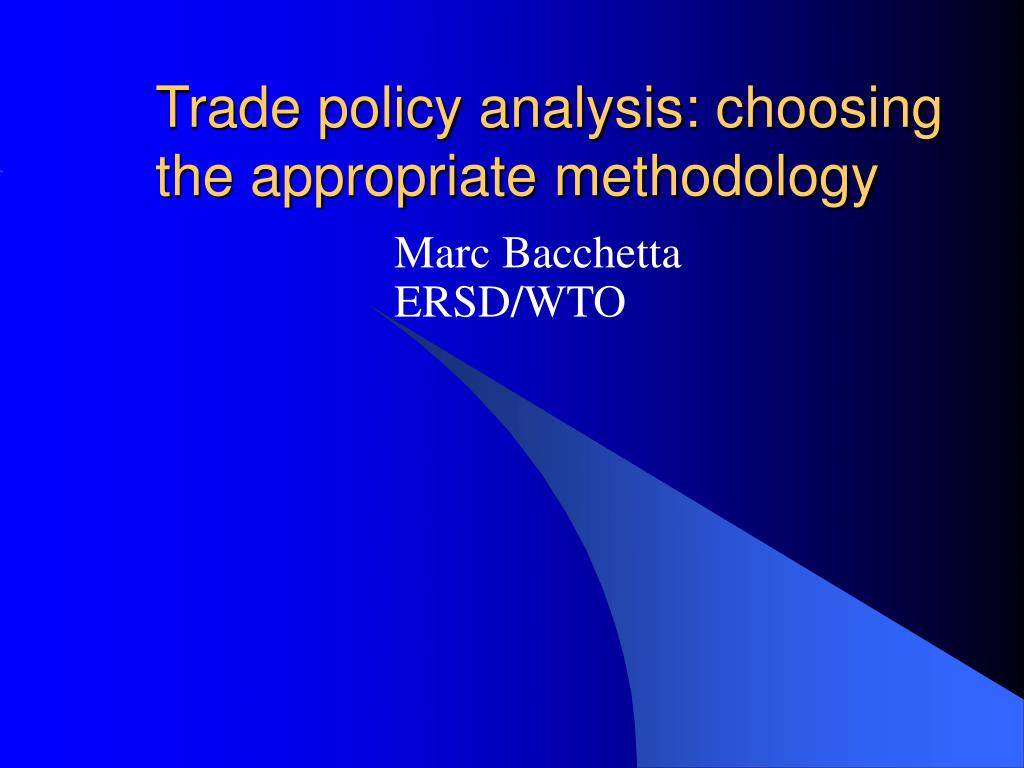 Trade policy analysis: choosing the appropriate methodology

Marc Bacchetta
ERSD/WTO